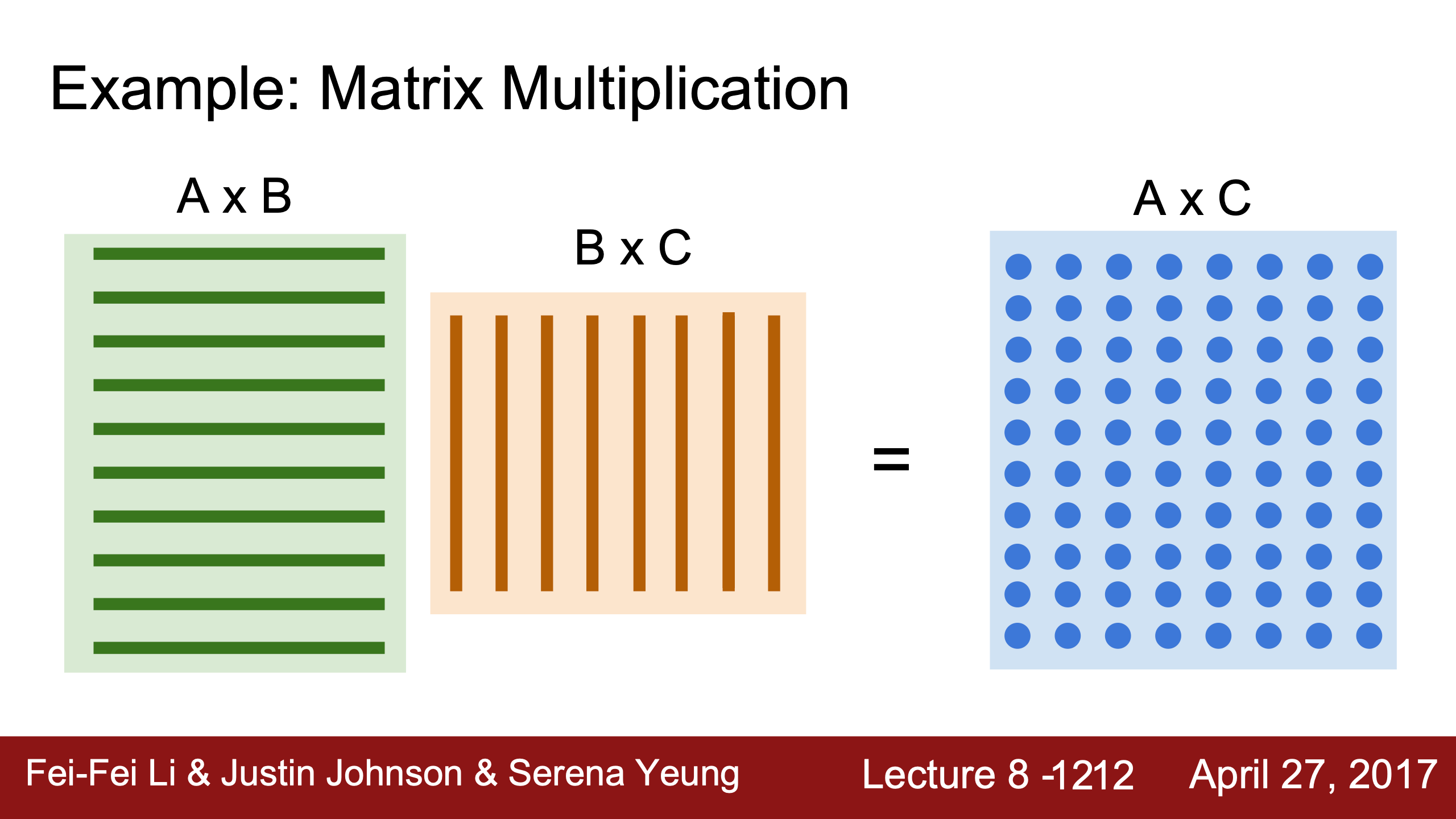 Example: Matrix Multiplication

A x B

B x C

=

A x C

Fei-Fei Li & Justin Johnson & Serena Yeung

Lecture 8 -1212

April 27, 2017